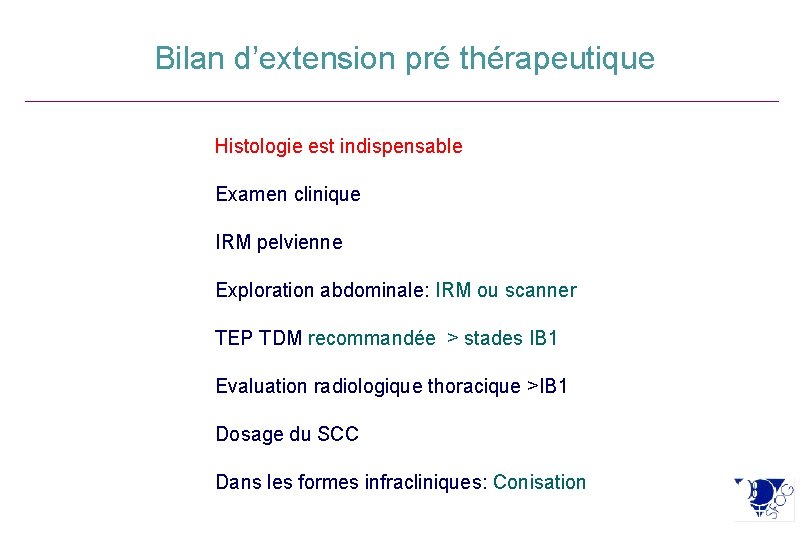 Bilan d’extension pré thérapeutique

Histologie est indispensable

Examen clinique

IRM pelvienne

Exploration abdominale: IRM ou scanner

TEP TDM recommandée > stades IB1

Evaluation radiologique thoracique >IB1

Dosage du SCC

Dans les formes infracliniques: Conisation